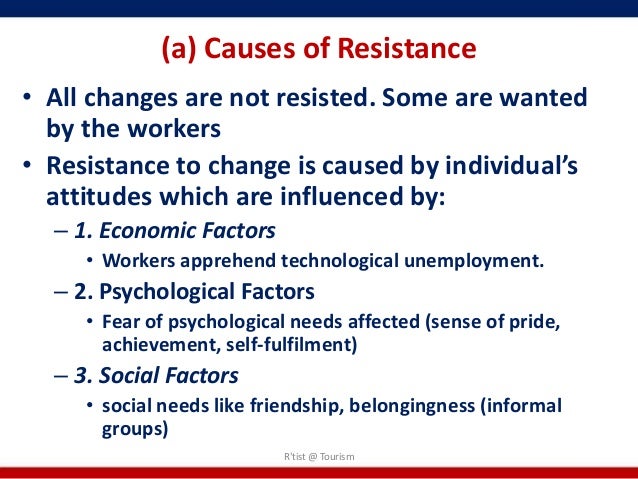 (a) Causes of Resistance

• All changes are not resisted. Some are wanted by the workers

• Resistance to change is caused by individual's attitudes which are influenced by:

– 1. Economic Factors

• Workers apprehend technological unemployment.

– 2. Psychological Factors

• Fear of psychological needs affected (sense of pride, achievement, self-fulfilment)

– 3. Social Factors

• social needs like friendship, belongingness (informal groups)

R'tist @ Tourism